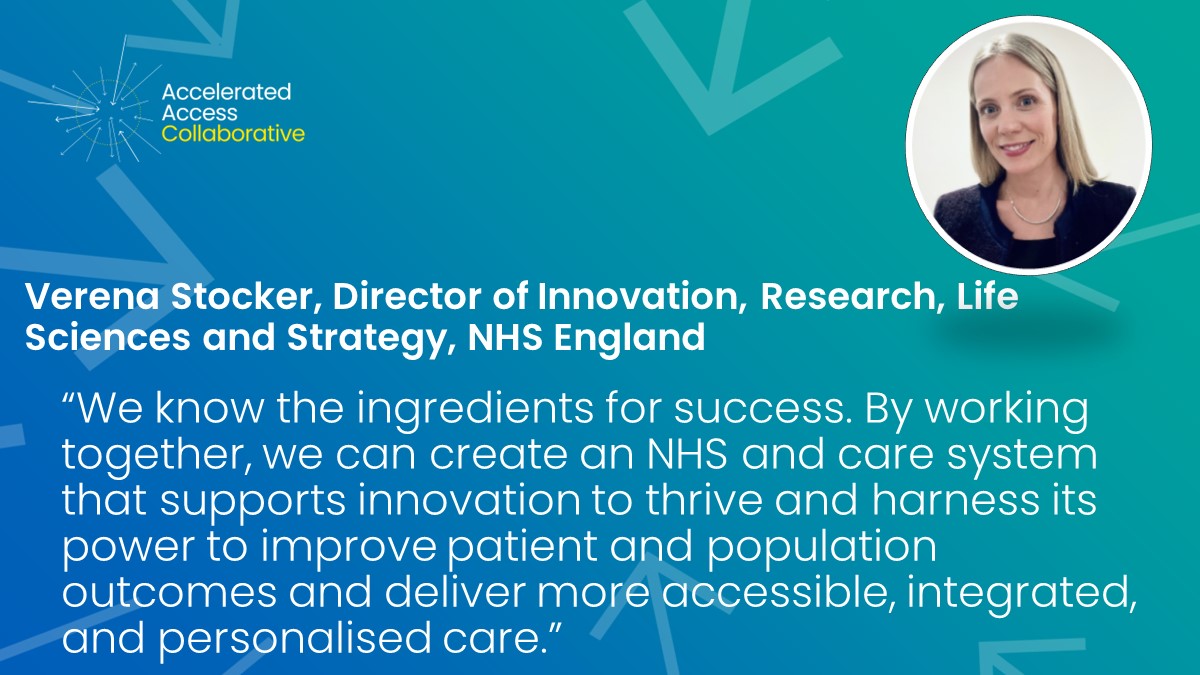 Accelerated Access Collaborative

Verena Stocker, Director of Innovation, Research, Life Sciences and Strategy, NHS England

“We know the ingredients for success. By working together, we can create an NHS and care system that supports innovation to thrive and harness its power to improve patient and population outcomes and deliver more accessible, integrated, and personalised care.”